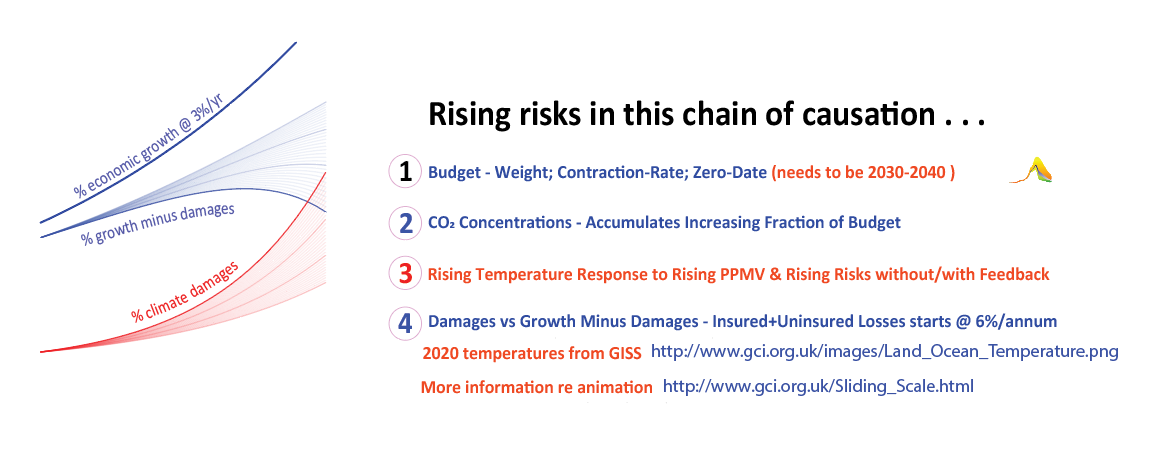 % economic growth @ 3%/yr

% growth minus damages

% climate damages

Rising risks in this chain of causation . . .

1 Budget - Weight; Contraction-Rate; Zero-Date (needs to be 2030-2040 )

2 $CO_2$ Concentrations - Accumulates Increasing Fraction of Budget

3 Rising Temperature Response to Rising PPMV & Rising Risks without/with Feedback

4 Damages vs Growth Minus Damages - Insured+Uninsured Losses starts @ 6%/annum

2020 temperatures from GISS http://www.gci.org.uk/images/Land_Ocean_Temperature.png

More information re animation http://www.gci.org.uk/Sliding_Scale.html